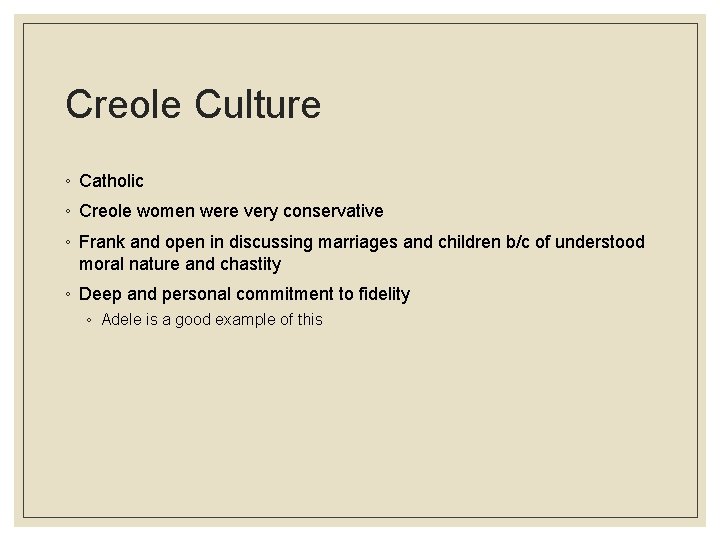 Creole Culture

◦ Catholic
◦ Creole women were very conservative
◦ Frank and open in discussing marriages and children b/c of understood moral nature and chastity
◦ Deep and personal commitment to fidelity
  ◦ Adele is a good example of this